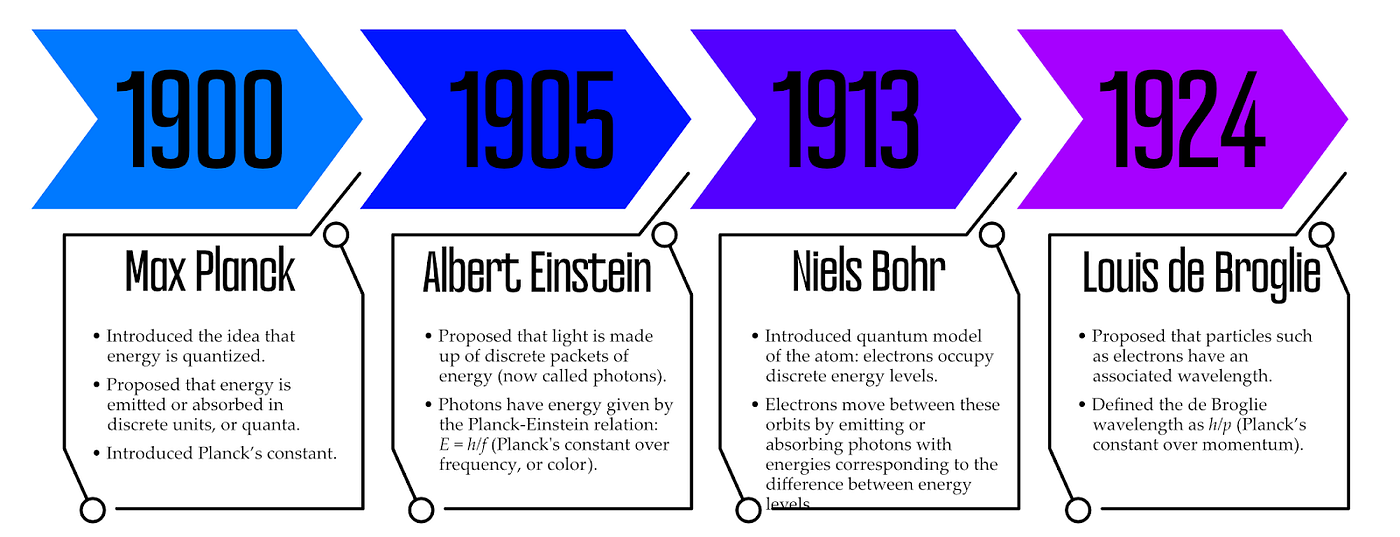 1900

Max Planck

• Introduced the idea that energy is quantized.
• Proposed that energy is emitted or absorbed in discrete units, or quanta.
• Introduced Planck's constant.

1905

Albert Einstein

• Proposed that light is made up of discrete packets of energy (now called photons).
• Photons have energy given by the Planck-Einstein relation: $E = h/f$ (Planck's constant over frequency, or color).

1913

Niels Bohr

• Introduced quantum model of the atom: electrons occupy discrete energy levels.
• Electrons move between these orbits by emitting or absorbing photons with energies corresponding to the difference between energy levels.

1924

Louis de Broglie

• Proposed that particles such as electrons have an associated wavelength.
• Defined the de Broglie wavelength as $h/p$ (Planck's constant over momentum).